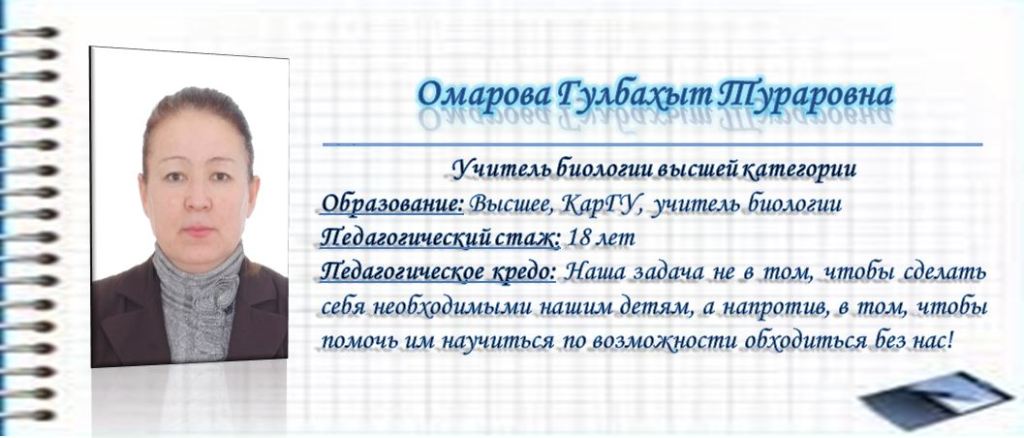 Омарова Гулбахыт Тураровна

Учитель биологии высшей категории

Образование: Высшее, КарГУ, учитель биологии
Педагогический стаж: 18 лет
Педагогическое кредо: Наша задача не в том, чтобы сделать себя необходимыми нашим детям, а напротив, в том, чтобы помочь им научиться по возможности обходиться без нас!